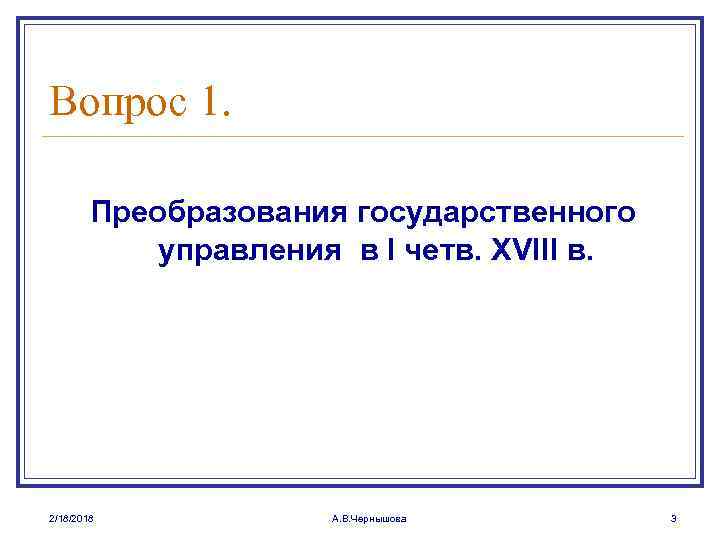 Вопрос 1.

Преобразования государственного управления в I четв. XVIII в.

2/18/2018

А.В.Чернышова

3